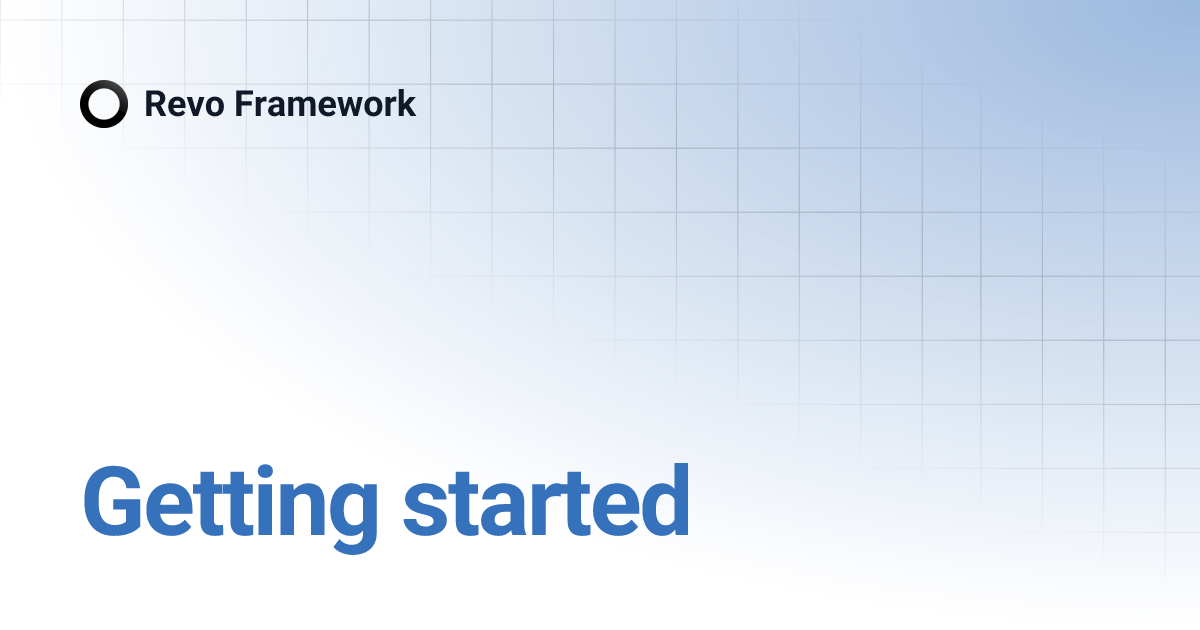 Revo Framework

Getting started